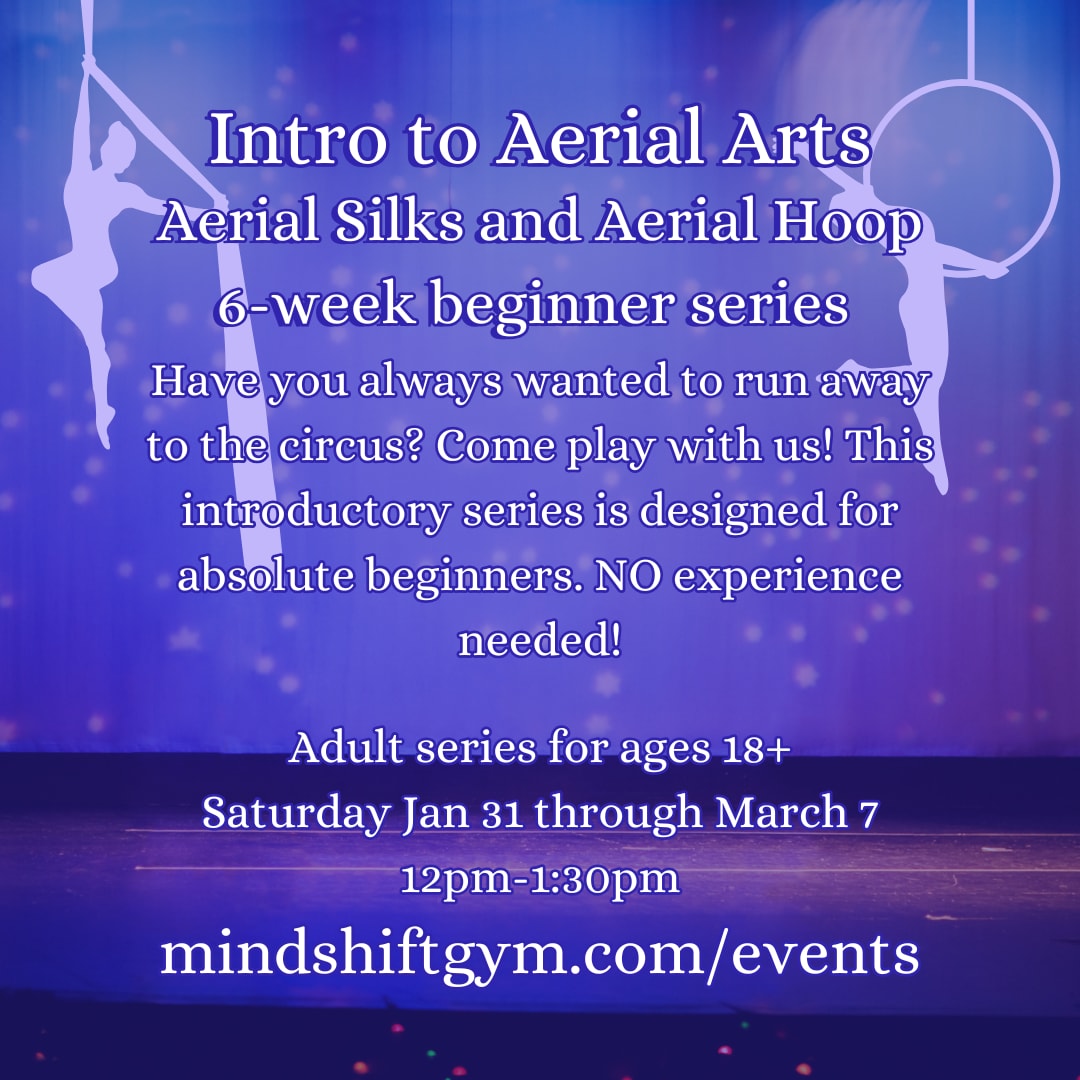 Intro to Aerial Arts
Aerial Silks and Aerial Hoop
6-week beginner series

Have you always wanted to run away to the circus? Come play with us! This introductory series is designed for absolute beginners. NO experience needed!

Adult series for ages 18+
Saturday Jan 31 through March 7
12pm-1:30pm
mindshiftgym.com/events